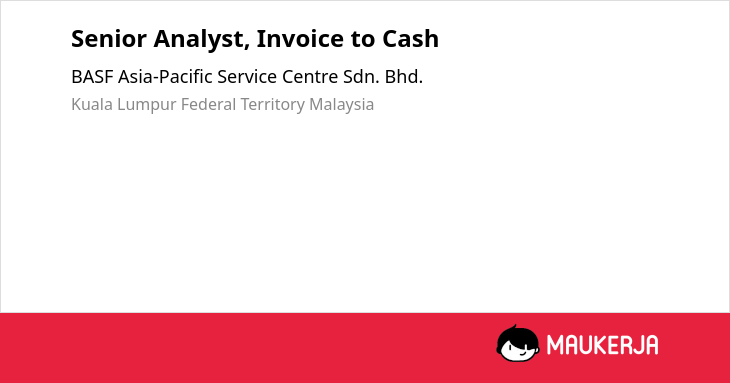 Senior Analyst, Invoice to Cash

BASF Asia-Pacific Service Centre Sdn. Bhd.

Kuala Lumpur Federal Territory Malaysia

MAUKERJA